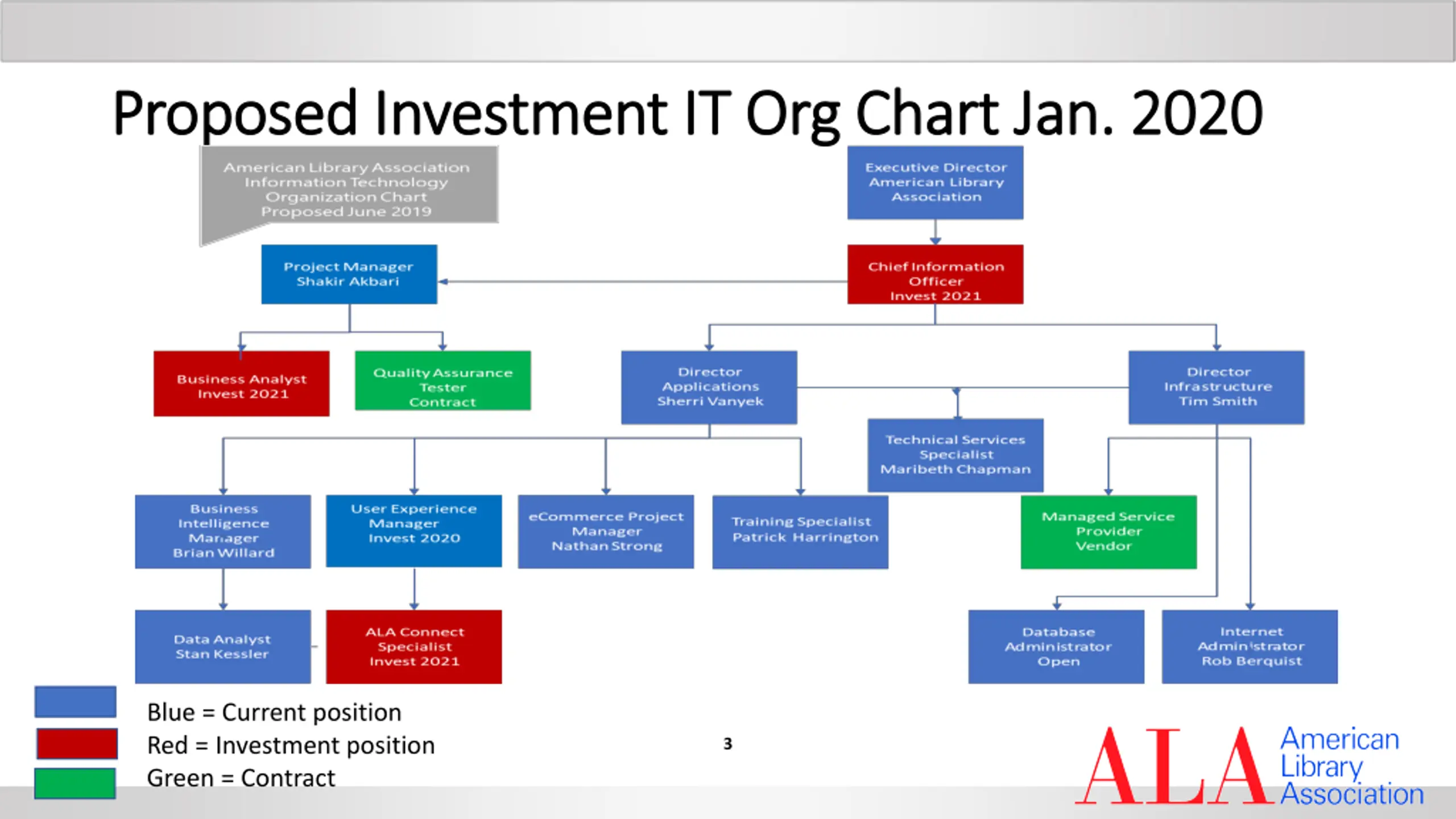 Proposed Investment IT Org Chart Jan. 2020

American Library Association Information Technology Organization Chart Proposed June 2019

Executive Director American Library Association

Project Manager Shakir Akbari

Chief Information Officer Invest 2021

Business Analyst Invest 2021

Quality Assurance Tester Contract

Director Applications Sherri Vanyek

Director Infrastructure Tim Smith

Technical Services Specialist Maribeth Chapman

Business Intelligence Manager Brian Willard

User Experience Manager Invest 2020

eCommerce Project Manager Nathan Strong

Training Specialist Patrick Harrington

Managed Service Provider Vendor

Data Analyst Stan Kessler

ALA Connect Specialist Invest 2021

Database Administrator Open

Internet Administrator Rob Berquist

Blue = Current position
Red = Investment position
Green = Contract

3

ALA American Library Association